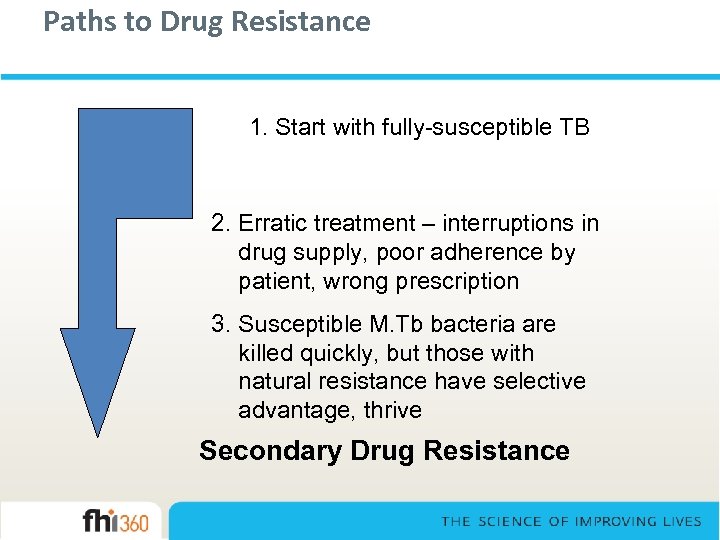 Paths to Drug Resistance

1. Start with fully-susceptible TB

2. Erratic treatment – interruptions in drug supply, poor adherence by patient, wrong prescription

3. Susceptible M.Tb bacteria are killed quickly, but those with natural resistance have selective advantage, thrive

Secondary Drug Resistance

fhi360

THE SCIENCE OF IMPROVING LIVES